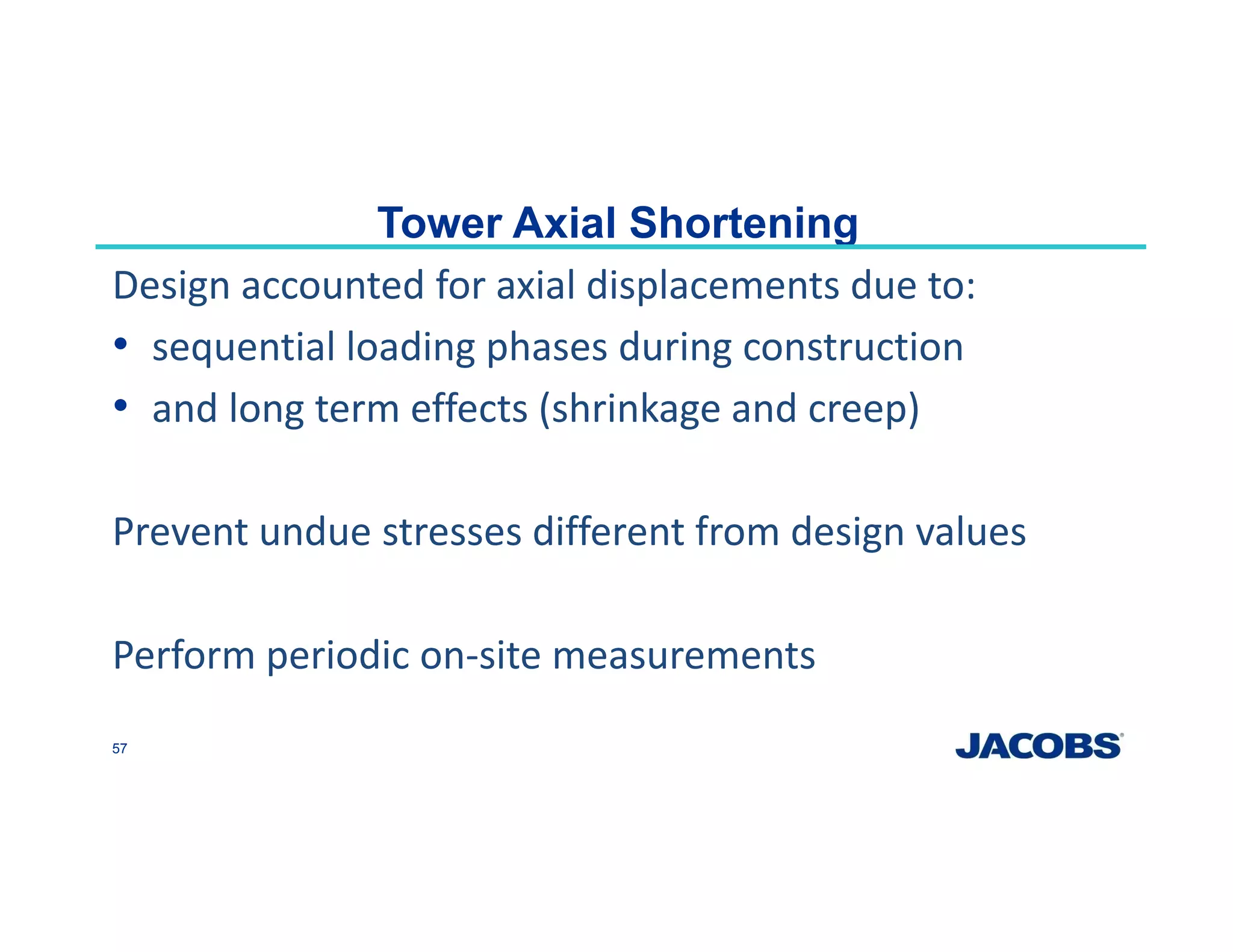 Tower Axial Shortening

Design accounted for axial displacements due to:

• sequential loading phases during construction
• and long term effects (shrinkage and creep)

Prevent undue stresses different from design values

Perform periodic on-site measurements

57

JACOBS®